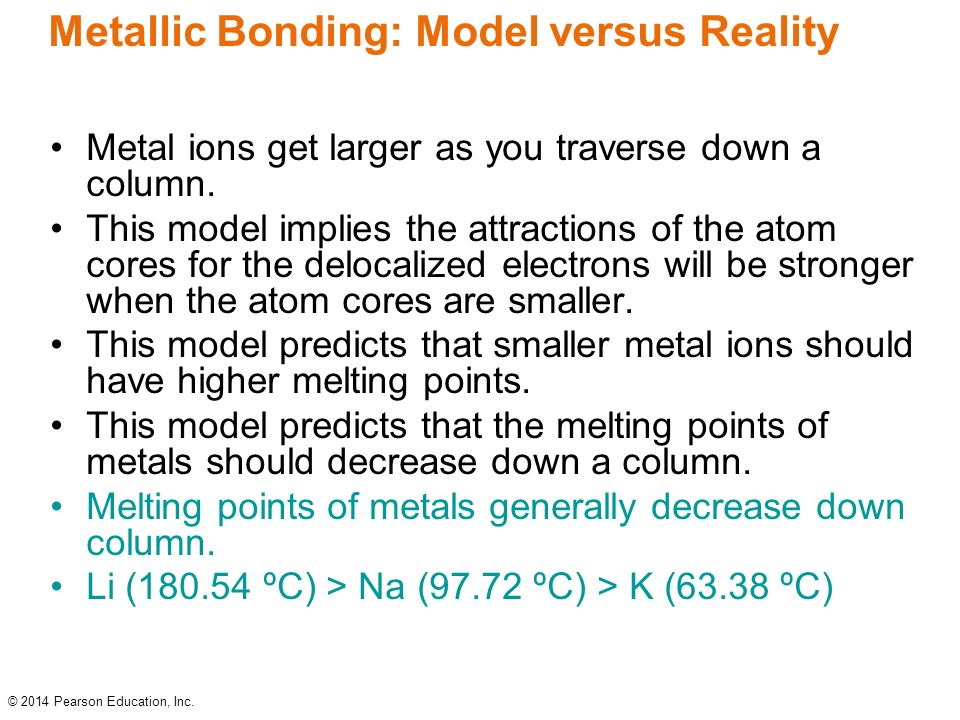 Metallic Bonding: Model versus Reality

• Metal ions get larger as you traverse down a column.

• This model implies the attractions of the atom cores for the delocalized electrons will be stronger when the atom cores are smaller.

• This model predicts that smaller metal ions should have higher melting points.

• This model predicts that the melting points of metals should decrease down a column.

• Melting points of metals generally decrease down column.

• Li (180.54 ºC) > Na (97.72 ºC) > K (63.38 ºC)

© 2014 Pearson Education, Inc.